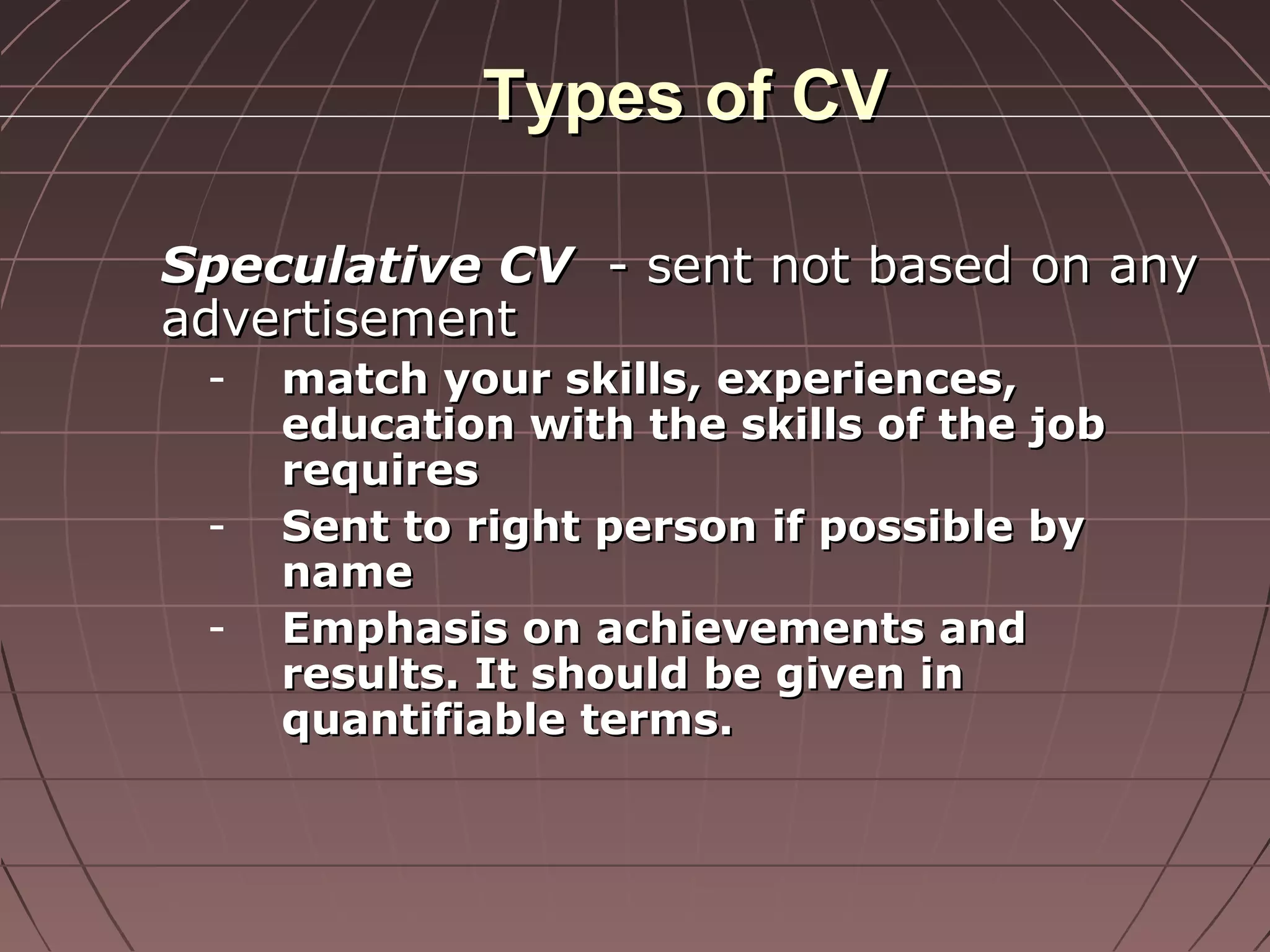 Types of CV

Speculative CV - sent not based on any advertisement

- match your skills, experiences, education with the skills of the job requires
- Sent to right person if possible by name
- Emphasis on achievements and results. It should be given in quantifiable terms.